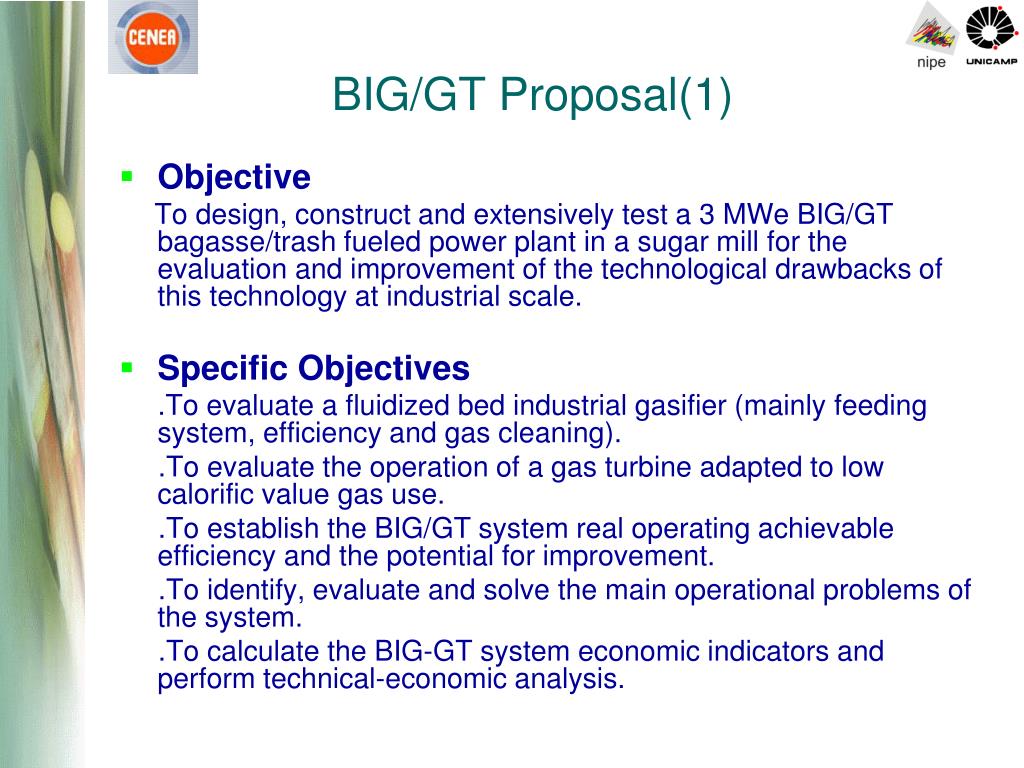 CENEA

nipe

UNICAMP

BIG/GT Proposal(1)

Objective

To design, construct and extensively test a 3 MWe BIG/GT bagasse/trash fueled power plant in a sugar mill for the evaluation and improvement of the technological drawbacks of this technology at industrial scale.

Specific Objectives

.To evaluate a fluidized bed industrial gasifier (mainly feeding system, efficiency and gas cleaning).

.To evaluate the operation of a gas turbine adapted to low calorific value gas use.

.To establish the BIG/GT system real operating achievable efficiency and the potential for improvement.

.To identify, evaluate and solve the main operational problems of the system.

.To calculate the BIG-GT system economic indicators and perform technical-economic analysis.